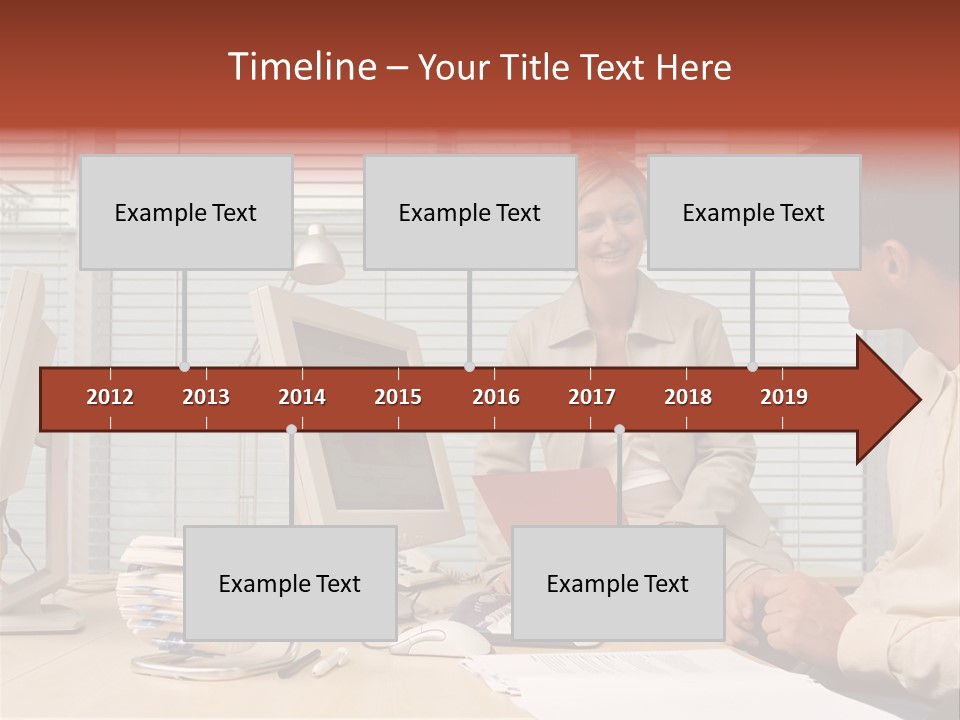 Timeline – Your Title Text Here

Example Text

Example Text

Example Text

2012 2013 2014 2015 2016 2017 2018 2019

Example Text

Example Text